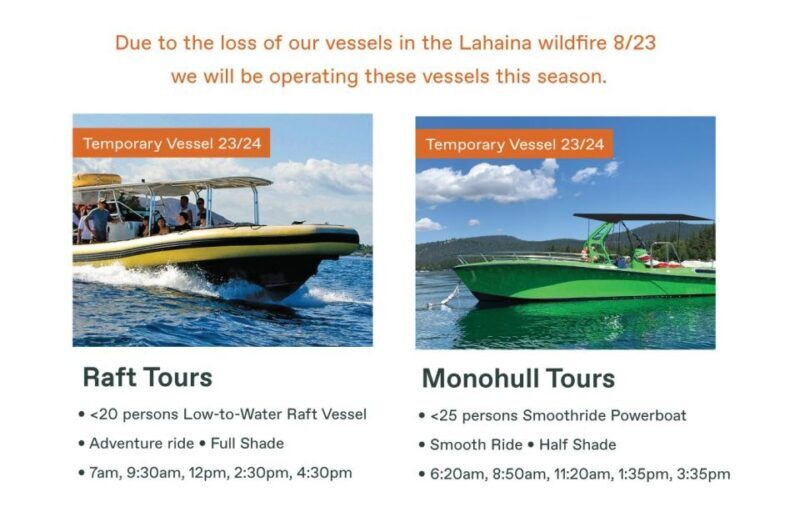 Due to the loss of our vessels in the Lahaina wildfire 8/23
we will be operating these vessels this season.

Temporary Vessel 23/24

Raft Tours

• <20 persons Low-to-Water Raft Vessel

• Adventure ride • Full Shade

• 7am, 9:30am, 12pm, 2:30pm, 4:30pm

Temporary Vessel 23/24

Monohull Tours

• <25 persons Smoothride Powerboat

• Smooth Ride • Half Shade

• 6:20am, 8:50am, 11:20am, 1:35pm, 3:35pm